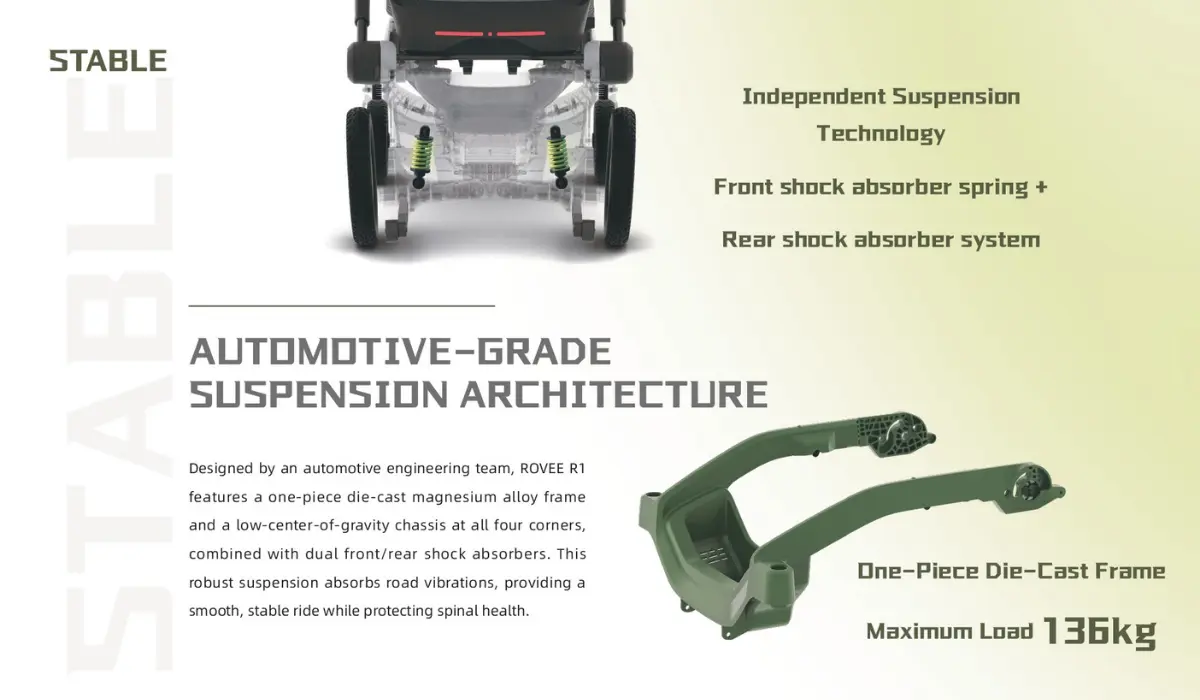 STABLE

STABLE

Independent Suspension Technology

Front shock absorber spring +

Rear shock absorber system

AUTOMOTIVE-GRADE SUSPENSION ARCHITECTURE

Designed by an automotive engineering team, ROVEE R1 features a one-piece die-cast magnesium alloy frame and a low-center-of-gravity chassis at all four corners, combined with dual front/rear shock absorbers. This robust suspension absorbs road vibrations, providing a smooth, stable ride while protecting spinal health.

One-Piece Die-Cast Frame

Maximum Load 136kg